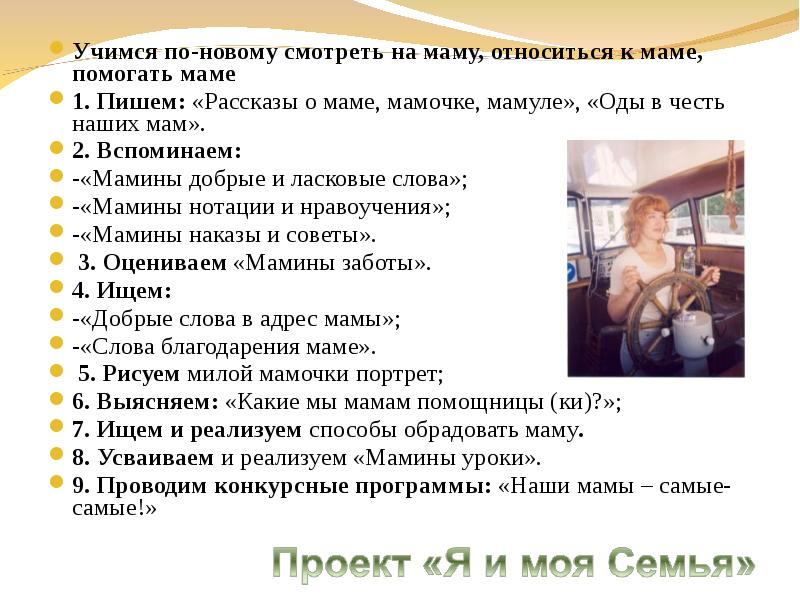 Учимся по-новому смотреть на маму, относиться к маме, помогать маме

1. Пишем: «Рассказы о маме, мамочке, мамуле», «Оды в честь наших мам».

2. Вспоминаем:

-«Мамины добрые и ласковые слова»;

-«Мамины нотации и нравоучения»;

-«Мамины наказы и советы».

3. Оцениваем «Мамины заботы».

4. Ищем:

-«Добрые слова в адрес мамы»;

-«Слова благодарения маме».

5. Рисуем милой мамочки портрет;

6. Выясняем: «Какие мы мамам помощницы (ки)?»;

7. Ищем и реализуем способы обрадовать маму.

8. Усваиваем и реализуем «Мамины уроки».

9. Проводим конкурсные программы: «Наши мамы – самые-самые!»

Проект «Я и моя Семья»